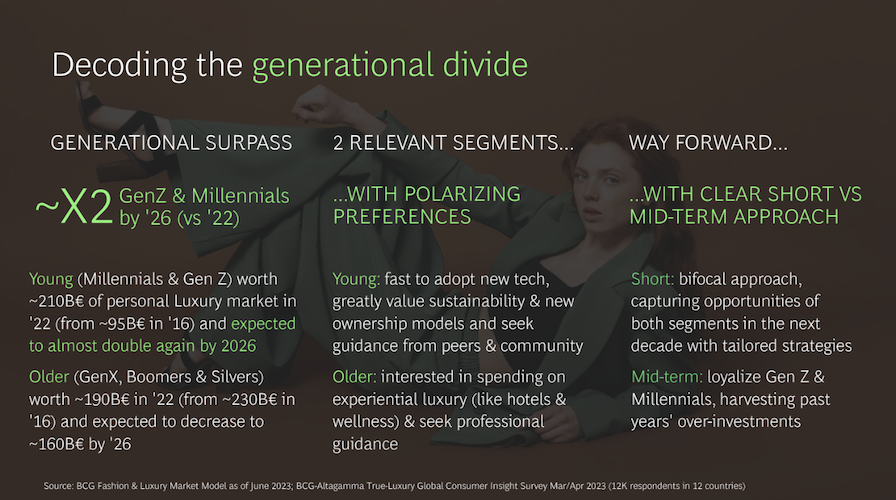 Decoding the generational divide

GENERATIONAL SURPASS

~X2 GenZ & Millennials by '26 (vs '22)

Young (Millennials & Gen Z) worth ~210B€ of personal Luxury market in '22 (from ~95B€ in '16) and expected to almost double again by 2026

Older (GenX, Boomers & Silvers) worth ~190B€ in '22 (from ~230B€ in '16) and expected to decrease to ~160B€ by '26

2 RELEVANT SEGMENTS...

...WITH POLARIZING PREFERENCES

Young: fast to adopt new tech, greatly value sustainability & new ownership models and seek guidance from peers & community

Older: interested in spending on experiential luxury (like hotels & wellness) & seek professional guidance

WAY FORWARD...

...WITH CLEAR SHORT VS MID-TERM APPROACH

Short: bifocal approach, capturing opportunities of both segments in the next decade with tailored strategies

Mid-term: loyalize Gen Z & Millennials, harvesting past years' over-investments

Source: BCG Fashion & Luxury Market Model as of June 2023; BCG-Altagamma True-Luxury Global Consumer Insight Survey Mar/Apr 2023 (12K respondents in 12 countries)